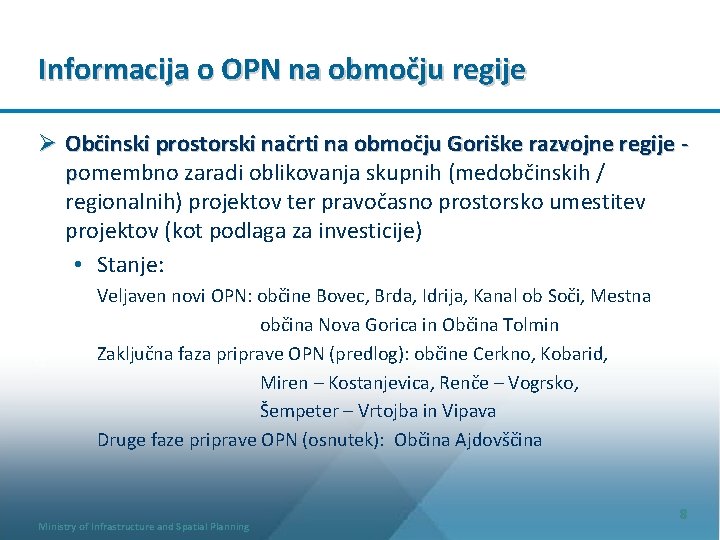 Informacija o OPN na območju regije

➢ Občinski prostorski načrti na območju Goriške razvojne regije - pomembno zaradi oblikovanja skupnih (medobčinskih / regionalnih) projektov ter pravočasno prostorsko umestitev projektov (kot podlaga za investicije)

• Stanje:

Veljaven novi OPN: občine Bovec, Brda, Idrija, Kanal ob Soči, Mestna občina Nova Gorica in Občina Tolmin

Zaključna faza priprave OPN (predlog): občine Cerkno, Kobarid, Miren – Kostanjevica, Renče – Vogrsko, Šempeter – Vrtojba in Vipava

Druge faze priprave OPN (osnutek): Občina Ajdovščina

Ministry of Infrastructure and Spatial Planning

8